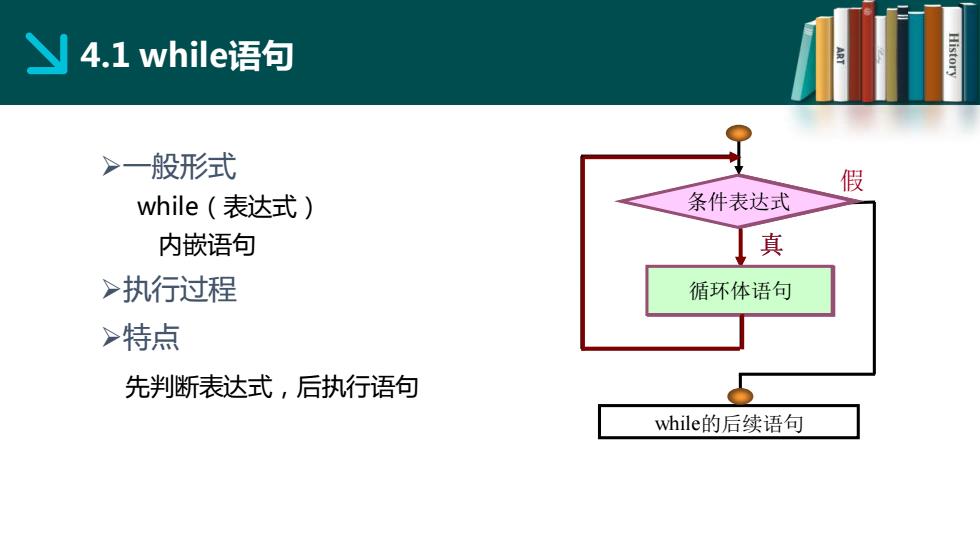 4.1 while语句

ART History

➢一般形式
while（表达式）
内嵌语句
➢执行过程
➢特点
先判断表达式，后执行语句

条件表达式
假
真
循环体语句
while的后续语句